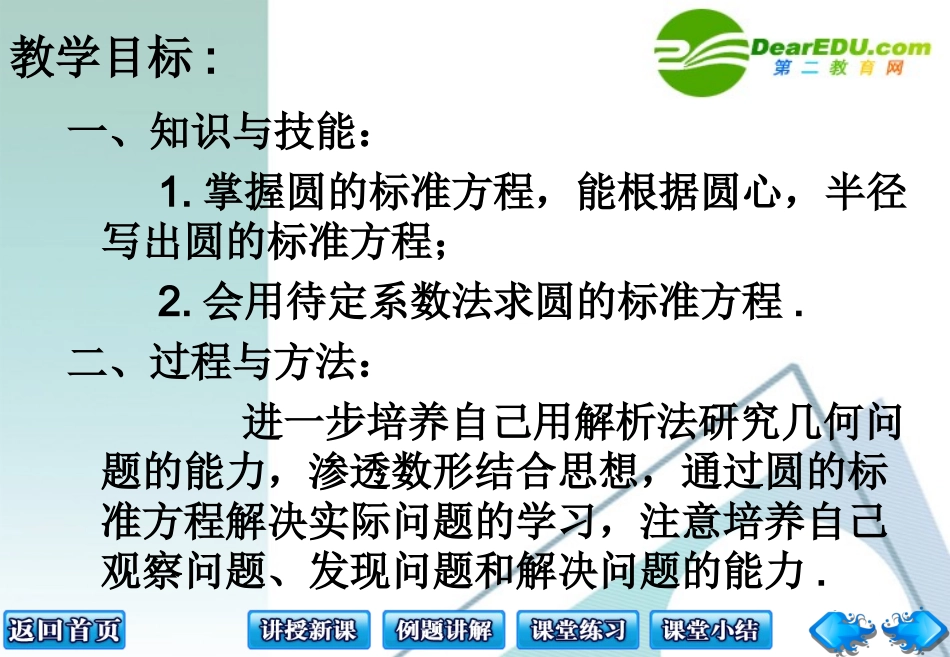 教学目标：

DearEDU.com
第二教育网

一、知识与技能：

1. 掌握圆的标准方程，能根据圆心，半径写出圆的标准方程；

2. 会用待定系数法求圆的标准方程 .

二、过程与方法：

进一步培养自己用解析法研究几何问题的能力，渗透数形结合思想，通过圆的标准方程解决实际问题的学习，注意培养自己观察问题、发现问题和解决问题的能力 .

返回首页 讲授新课 例题讲解 课堂练习 课堂小结